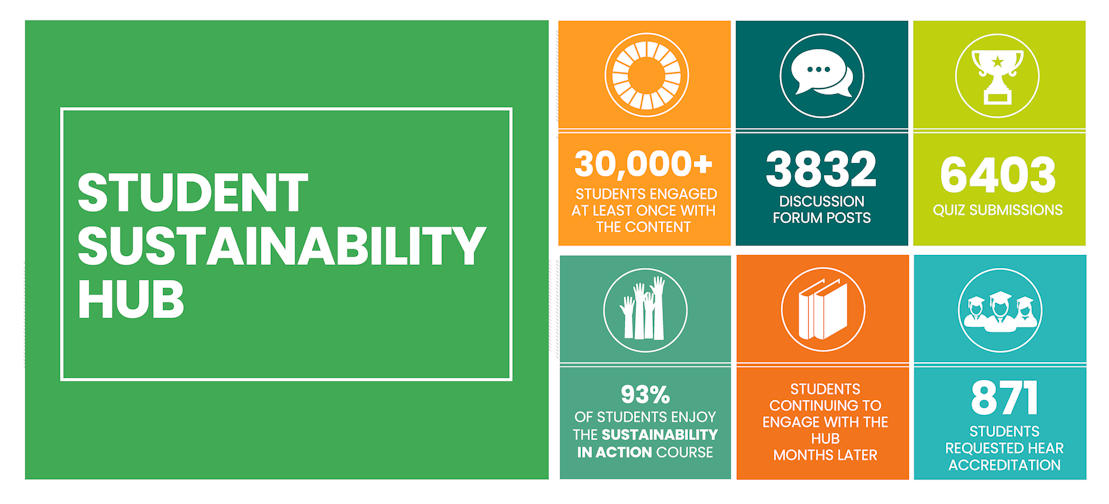 STUDENT SUSTAINABILITY HUB

30,000+
STUDENTS ENGAGED AT LEAST ONCE WITH THE CONTENT

3832
DISCUSSION FORUM POSTS

6403
QUIZ SUBMISSIONS

93%
OF STUDENTS ENJOY THE SUSTAINABILITY IN ACTION COURSE

STUDENTS CONTINUING TO ENGAGE WITH THE HUB MONTHS LATER

871
STUDENTS REQUESTED HEAR ACCREDITATION